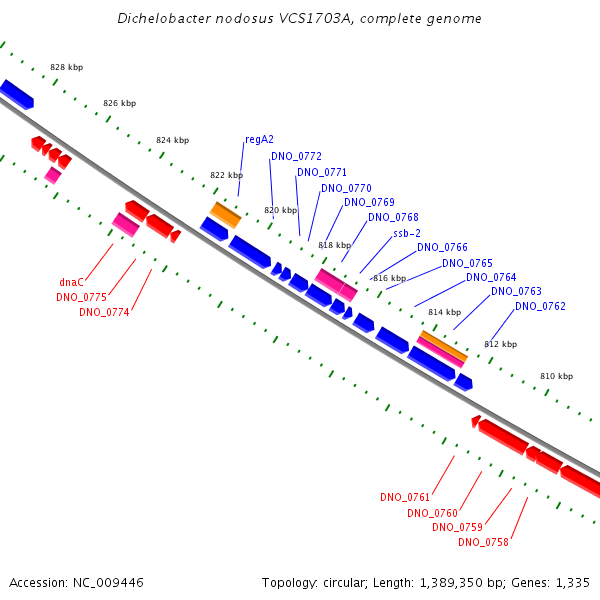 Dichelobacter nodosus VCS1703A, complete genome

828 kbp
826 kbp
824 kbp
822 kbp
820 kbp
818 kbp
816 kbp
814 kbp
812 kbp
810 kbp

regA2
DNO_0772
DNO_0771
DNO_0770
DNO_0769
DNO_0768
ssb-2
DNO_0766
DNO_0765
DNO_0764
DNO_0763
DNO_0762

dnaC
DNO_0775
DNO_0774

DNO_0761
DNO_0760
DNO_0759
DNO_0758

Accession: NC_009446

Topology: circular; Length: 1,389,350 bp; Genes: 1,335